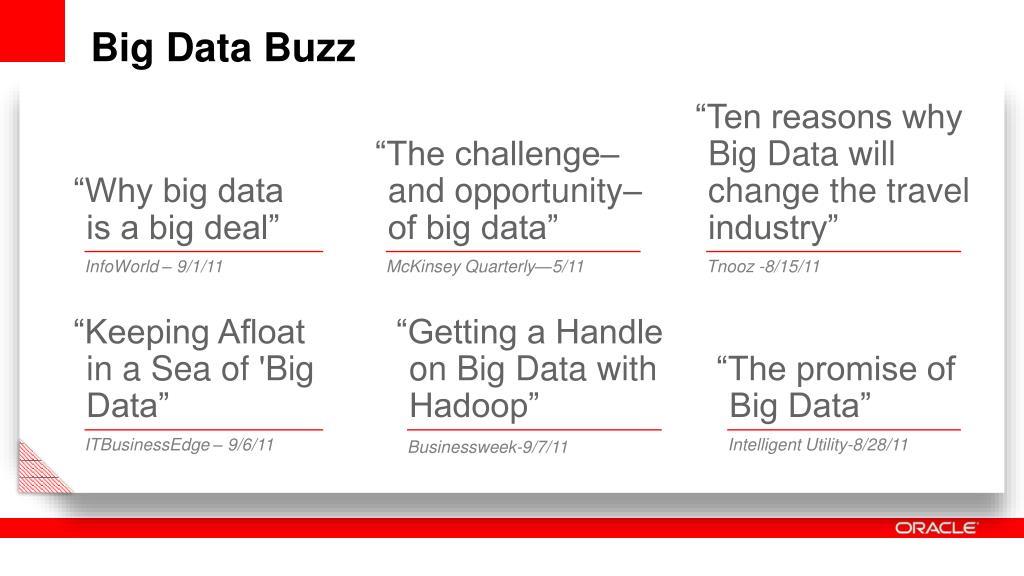 Big Data Buzz

“Why big data is a big deal”

InfoWorld – 9/1/11

“The challenge– and opportunity– of big data”

McKinsey Quarterly—5/11

“Ten reasons why Big Data will change the travel industry”

Tnooz -8/15/11

“Keeping Afloat in a Sea of 'Big Data”

ITBusinessEdge – 9/6/11

“Getting a Handle on Big Data with Hadoop”

Businessweek-9/7/11

“The promise of Big Data”

Intelligent Utility-8/28/11

ORACLE